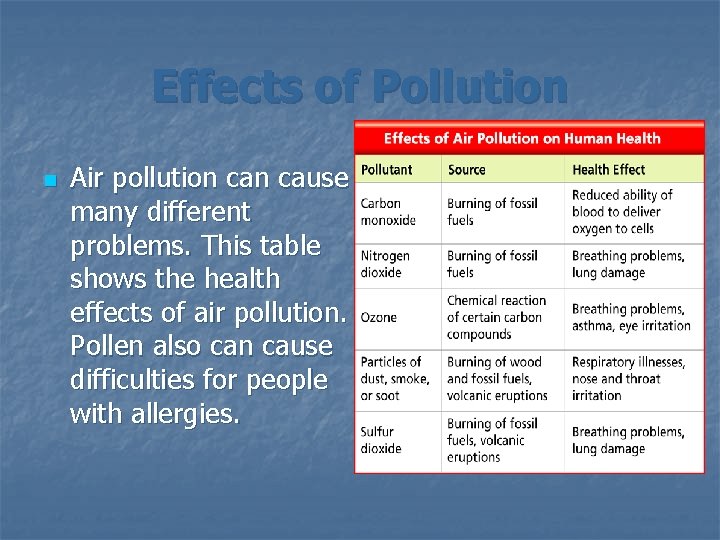 Effects of Pollution

Air pollution can cause many different problems. This table shows the health effects of air pollution. Pollen also can cause difficulties for people with allergies.

Effects of Air Pollution on Human Health

| Pollutant | Source | Health Effect |
|---|---|---|
| Carbon monoxide | Burning of fossil fuels | Reduced ability of blood to deliver oxygen to cells |
| Nitrogen dioxide | Burning of fossil fuels | Breathing problems, lung damage |
| Ozone | Chemical reaction of certain carbon compounds | Breathing problems, asthma, eye irritation |
| Particles of dust, smoke, or soot | Burning of wood and fossil fuels, volcanic eruptions | Respiratory illnesses, nose and throat irritation |
| Sulfur dioxide | Burning of fossil fuels, volcanic eruptions | Breathing problems, lung damage |